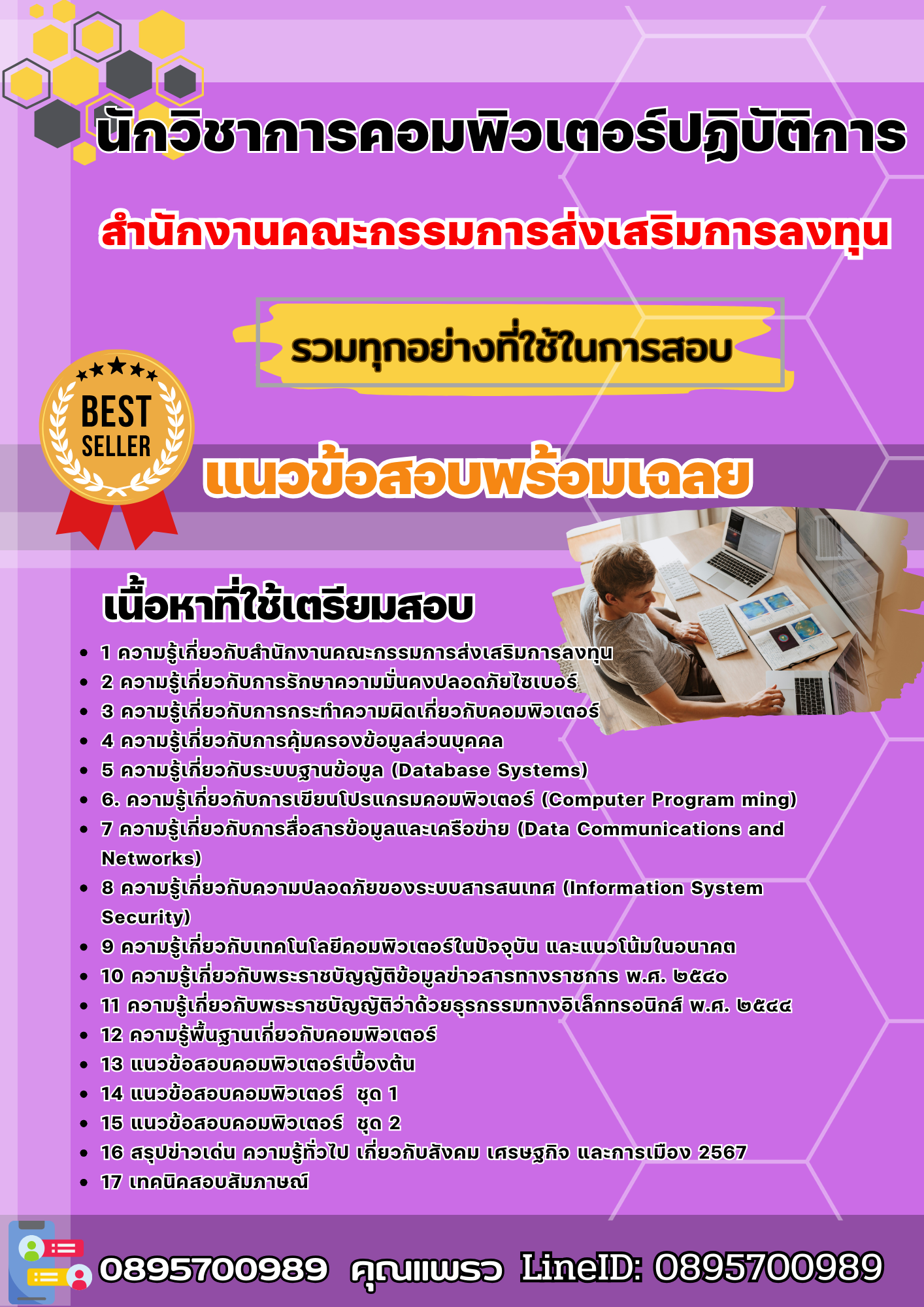 นักวิชาการคอมพิวเตอร์ปฏิบัติการ

สำนักงานคณะกรรมการส่งเสริมการลงทุน

รวมทุกอย่างที่ใช้ในการสอบ

BEST SELLER

แนวข้อสอบพร้อมเฉลย

เนื้อหาที่ใช้เตรียมสอบ

- 1 ความรู้เกี่ยวกับสำนักงานคณะกรรมการส่งเสริมการลงทุน
- 2 ความรู้เกี่ยวกับการรักษาความมั่นคงปลอดภัยไซเบอร์
- 3 ความรู้เกี่ยวกับการกระทำความผิดเกี่ยวกับคอมพิวเตอร์
- 4 ความรู้เกี่ยวกับการคุ้มครองข้อมูลส่วนบุคคล
- 5 ความรู้เกี่ยวกับระบบฐานข้อมูล (Database Systems)
- 6. ความรู้เกี่ยวกับการเขียนโปรแกรมคอมพิวเตอร์ (Computer Program ming)
- 7 ความรู้เกี่ยวกับการสื่อสารข้อมูลและเครือข่าย (Data Communications and Networks)
- 8 ความรู้เกี่ยวกับความปลอดภัยของระบบสารสนเทศ (Information System Security)
- 9 ความรู้เกี่ยวกับเทคโนโลยีคอมพิวเตอร์ในปัจจุบัน และแนวโน้มในอนาคต
- 10 ความรู้เกี่ยวกับพระราชบัญญัติข้อมูลข่าวสารทางราชการ พ.ศ. ๒๕๔๐
- 11 ความรู้เกี่ยวกับพระราชบัญญัติว่าด้วยธุรกรรมทางอิเล็กทรอนิกส์ พ.ศ. ๒๕๔๔
- 12 ความรู้พื้นฐานเกี่ยวกับคอมพิวเตอร์
- 13 แนวข้อสอบคอมพิวเตอร์เบื้องต้น
- 14 แนวข้อสอบคอมพิวเตอร์ ชุด 1
- 15 แนวข้อสอบคอมพิวเตอร์ ชุด 2
- 16 สรุปข่าวเด่น ความรู้ทั่วไป เกี่ยวกับสังคม เศรษฐกิจ และการเมือง 2567
- 17 เทคนิคสอบสัมภาษณ์

0895700989 คุณแพรว LineID: 0895700989